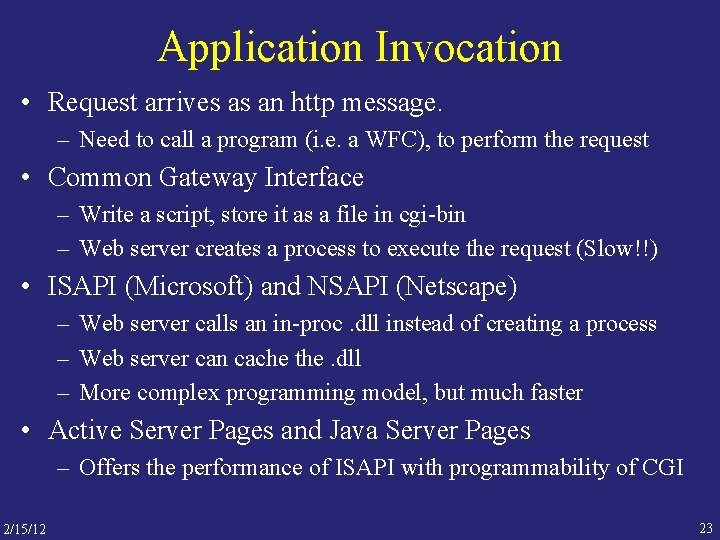 Application Invocation

• Request arrives as an http message.
– Need to call a program (i.e. a WFC), to perform the request

• Common Gateway Interface
– Write a script, store it as a file in cgi-bin
– Web server creates a process to execute the request (Slow!!)

• ISAPI (Microsoft) and NSAPI (Netscape)
– Web server calls an in-proc .dll instead of creating a process
– Web server can cache the .dll
– More complex programming model, but much faster

• Active Server Pages and Java Server Pages
– Offers the performance of ISAPI with programmability of CGI

2/15/12

23